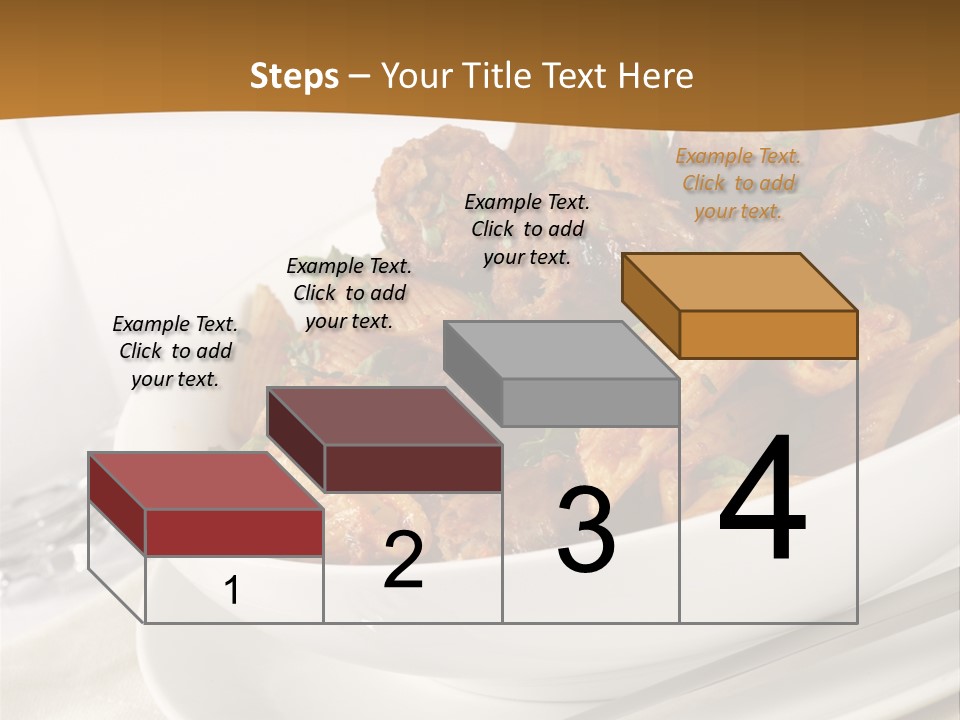 Steps – Your Title Text Here

Example Text. Click to add your text.

Example Text. Click to add your text.

Example Text. Click to add your text.

Example Text. Click to add your text.

1

2

3

4